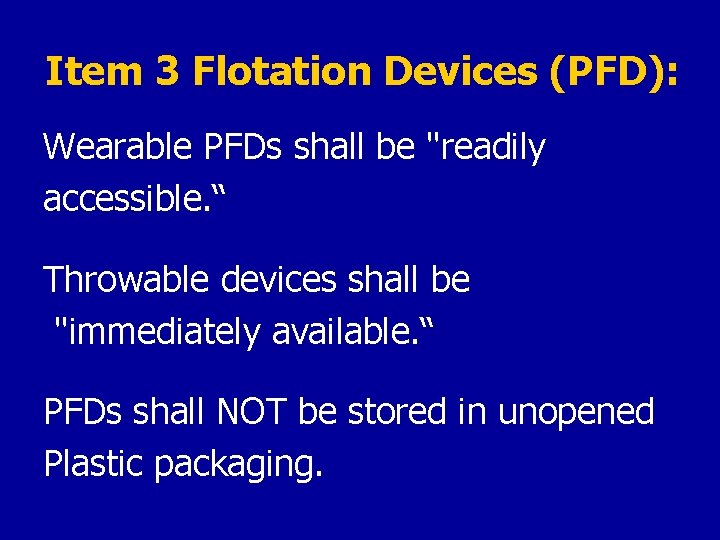 Item 3 Flotation Devices (PFD):

Wearable PFDs shall be "readily accessible.“

Throwable devices shall be "immediately available.“

PFDs shall NOT be stored in unopened Plastic packaging.